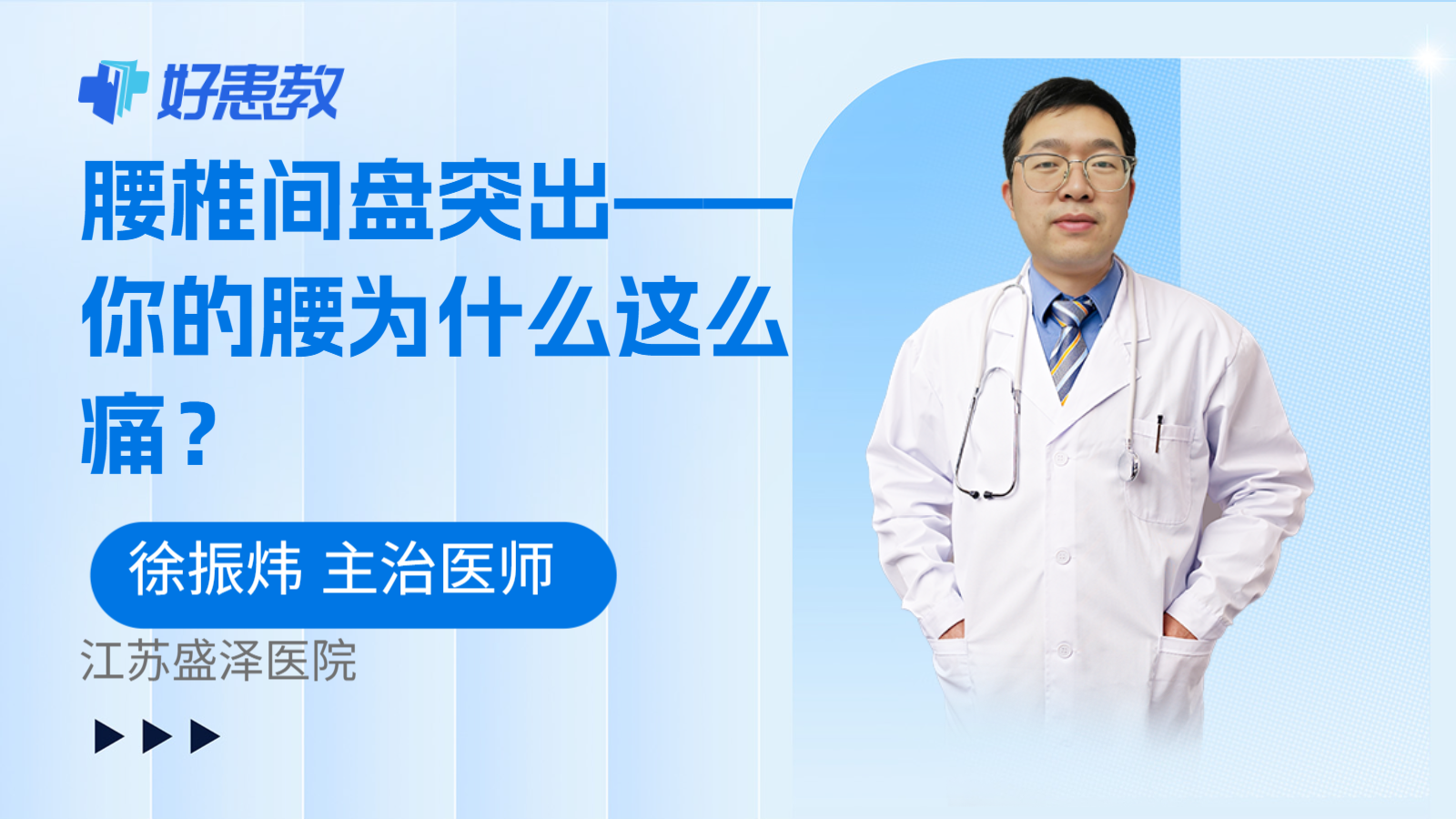 好患教

腰椎间盘突出——你的腰为什么这么痛？

徐振炜 主治医师

江苏盛泽医院